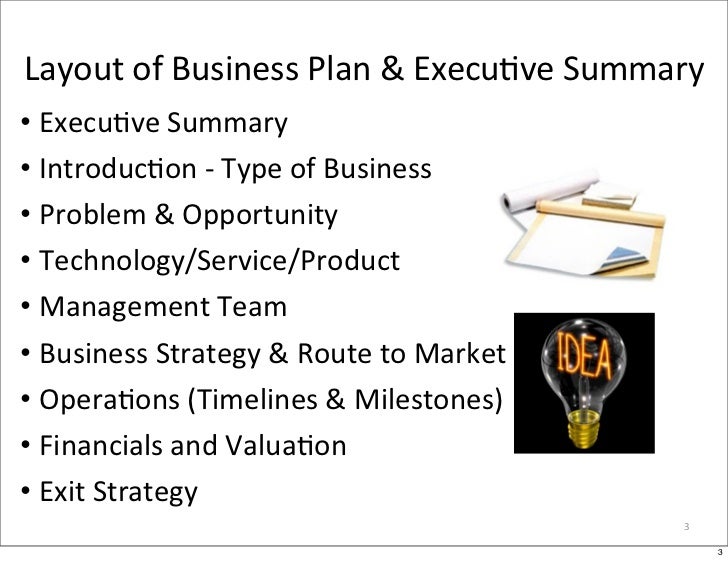 Layout of Business Plan & Executive Summary

• Executive Summary
• Introduction - Type of Business
• Problem & Opportunity
• Technology/Service/Product
• Management Team
• Business Strategy & Route to Market
• Operations (Timelines & Milestones)
• Financials and Valuation
• Exit Strategy

IDEA

3

3